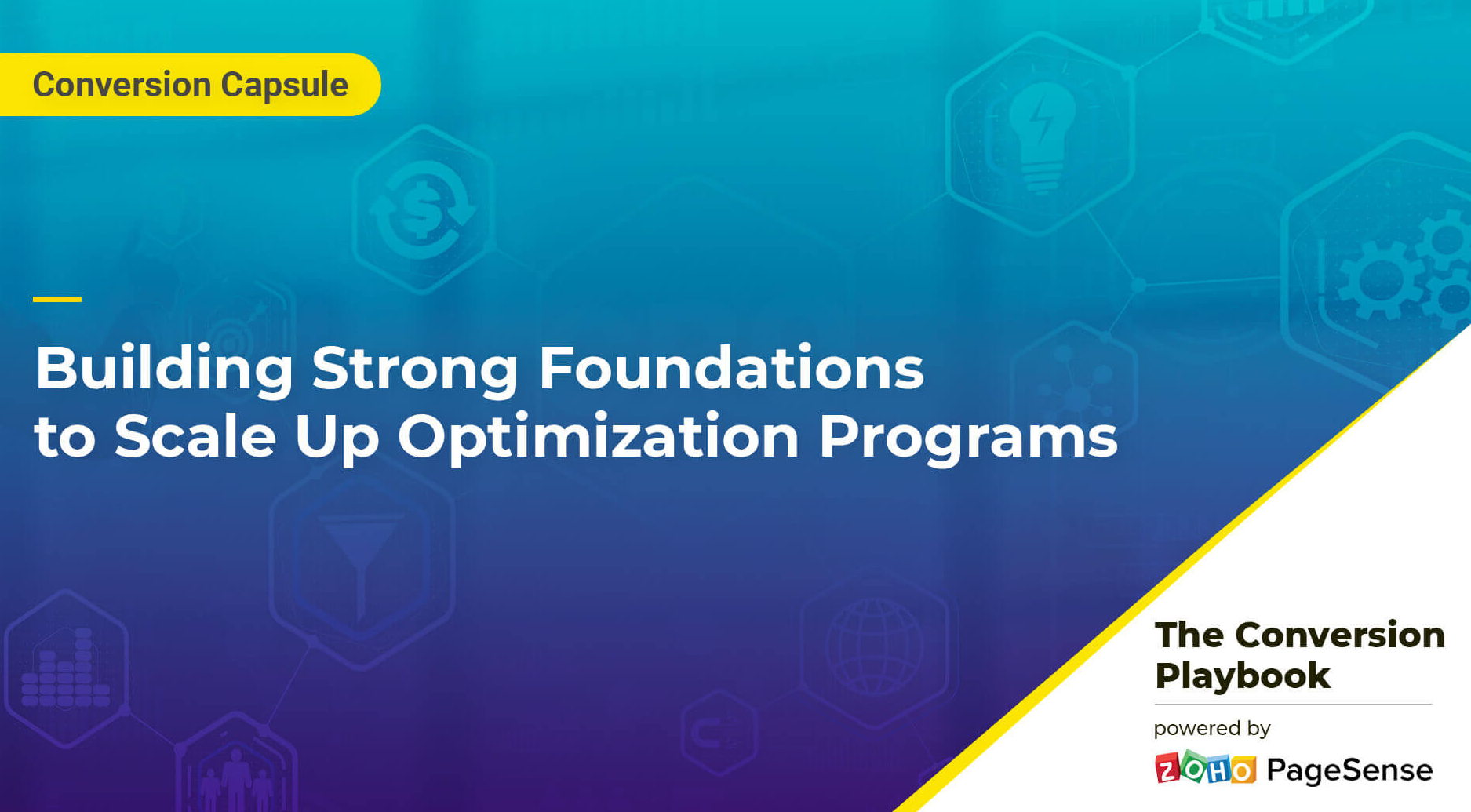 Conversion Capsule

Building Strong Foundations to Scale Up Optimization Programs

The Conversion Playbook

powered by

ZOHO PageSense